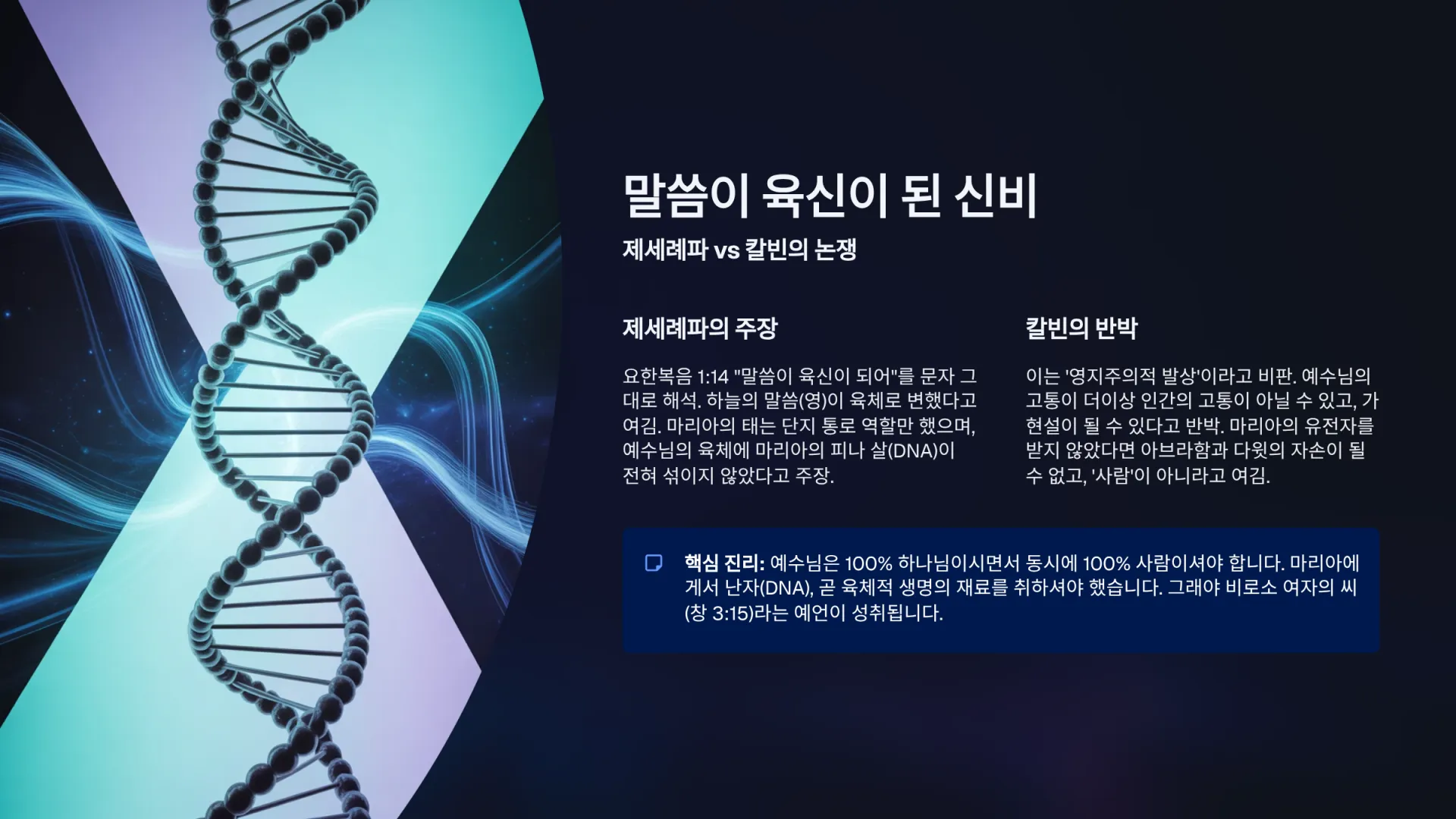 말씀이 육신이 된 신비

제세례파 vs 칼빈의 논쟁

제세례파의 주장

요한복음 1:14 "말씀이 육신이 되어"를 문자 그대로 해석. 하늘의 말씀(영)이 육체로 변했다고 여김. 마리아의 태는 단지 통로 역할만 했으며, 예수님의 육체에 마리아의 피나 살(DNA)이 전혀 섞이지 않았다고 주장.

칼빈의 반박

이는 '영지주의적 발상'이라고 비판. 예수님의 고통이 더이상 인간의 고통이 아닐 수 있고, 가현설이 될 수 있다고 반박. 마리아의 유전자를 받지 않았다면 아브라함과 다윗의 자손이 될 수 없고, '사람'이 아니라고 여김.

핵심 진리: 예수님은 100% 하나님이시면서 동시에 100% 사람이셔야 합니다. 마리아에게서 난자(DNA), 곧 육체적 생명의 재료를 취하셔야 했습니다. 그래야 비로소 여자의 씨(창 3:15)라는 예언이 성취됩니다.